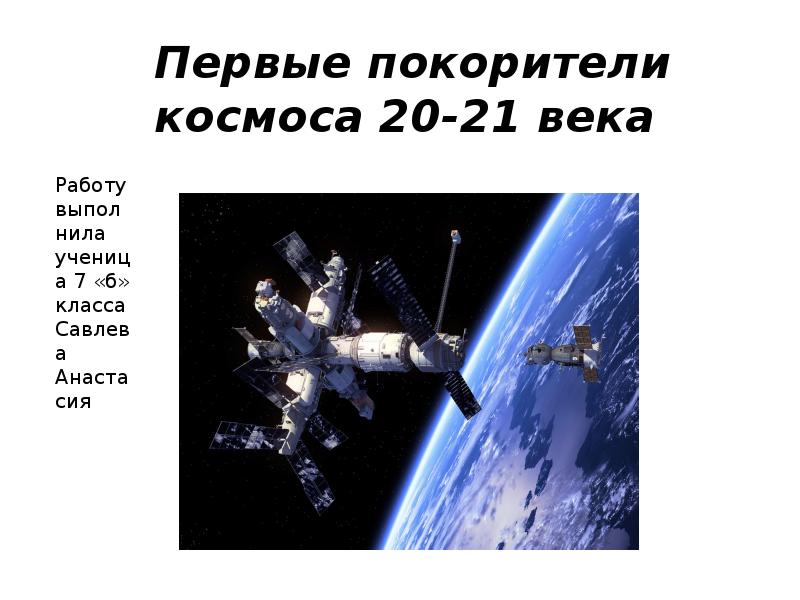 Первые покорители космоса 20-21 века

Работу выполнила ученица 7 «б» класса Савлева Анастасия